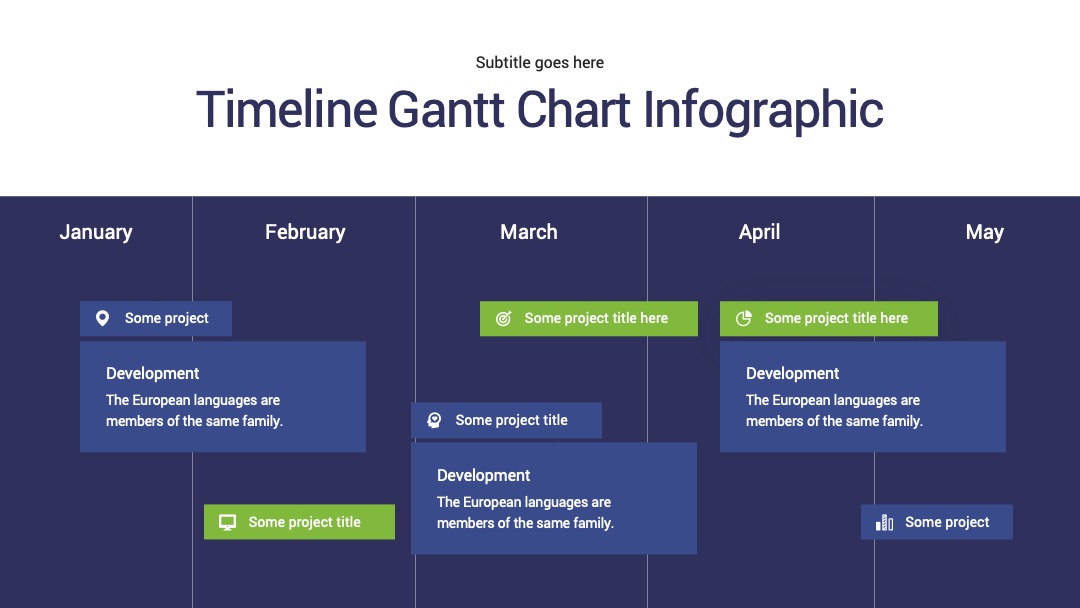 Subtitle goes here

Timeline Gantt Chart Infographic

January

February

March

April

May

Some project

Development

The European languages are members of the same family.

Some project title

Some project title here

Some project title

Development

The European languages are members of the same family.

Some project title here

Development

The European languages are members of the same family.

Some project